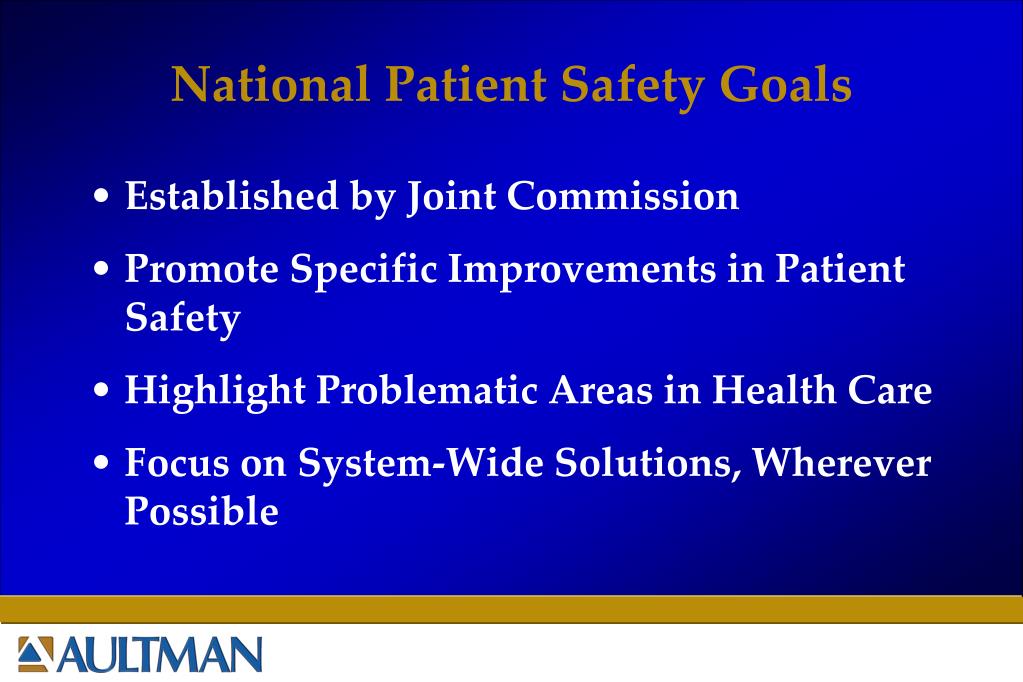 National Patient Safety Goals

• Established by Joint Commission

• Promote Specific Improvements in Patient Safety

• Highlight Problematic Areas in Health Care

• Focus on System-Wide Solutions, Wherever Possible

AULTMAN